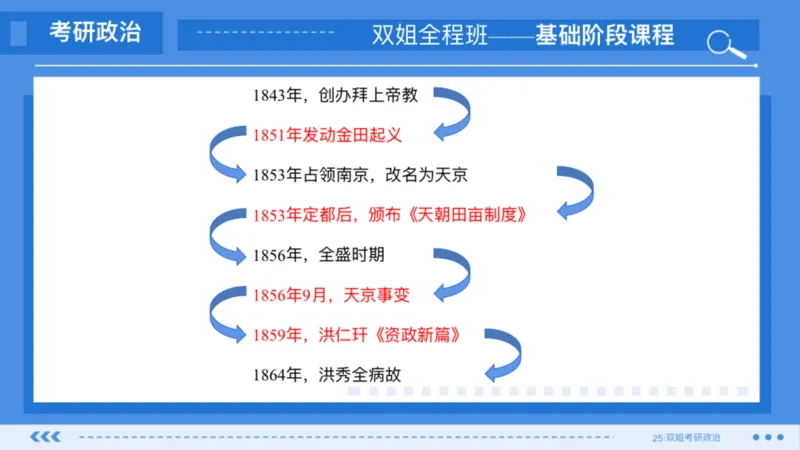 考研政治

双姐全程班——基础阶段课程

1843年，创办拜上帝教

1851年发动金田起义

1853年占领南京，改名为天京

1853年定都后，颁布《天朝田亩制度》

1856年，全盛时期

1856年9月，天京事变

1859年，洪仁玕《资政新篇》

1864年，洪秀全病故

25·双姐考研政治